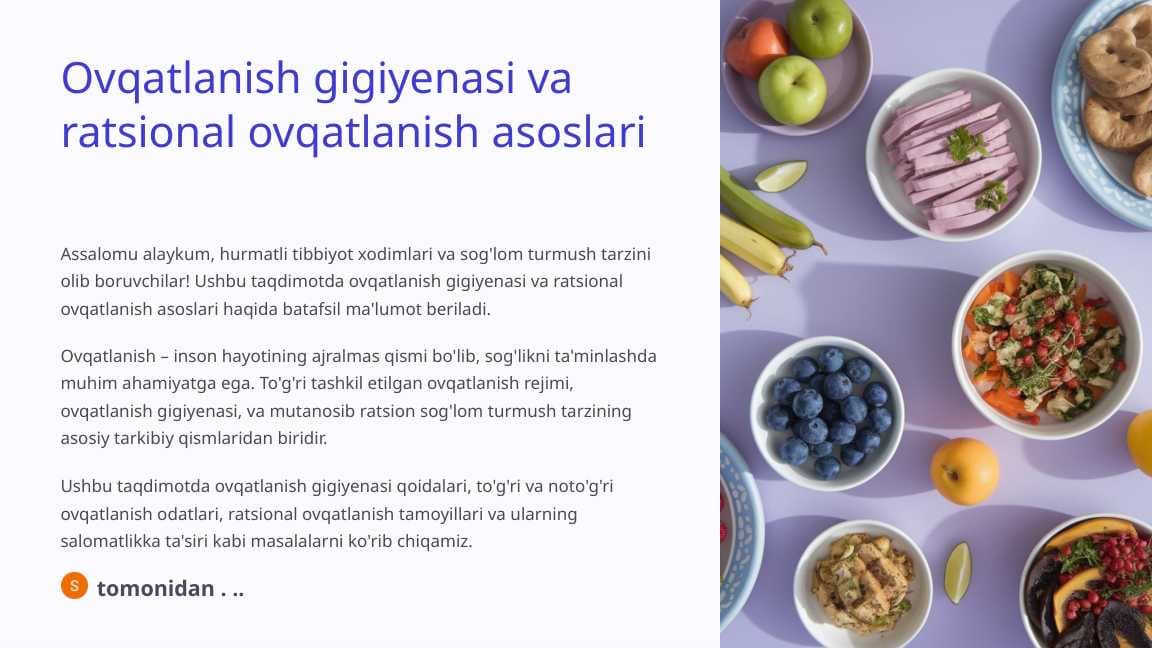 Ovqatlanish gigiyenasi va ratsional ovqatlanish asoslari

Assalomu alaykum, hurmatli tibbiyot xodimlari va sog'lom turmush tarzini olib boruvchilar! Ushbu taqdimotda ovqatlanish gigiyenasi va ratsional ovqatlanish asoslari haqida batafsil ma'lumot beriladi.

Ovqatlanish – inson hayotining ajralmas qismi bo'lib, sog'likni ta'minlashda muhim ahamiyatga ega. To'g'ri tashkil etilgan ovqatlanish rejimi, ovqatlanish gigiyenasi, va mutanosib ratsion sog'lom turmush tarzining asosiy tarkibiy qismlaridan biridir.

Ushbu taqdimotda ovqatlanish gigiyenasi qoidalari, to'g'ri va noto'g'ri ovqatlanish odatlari, ratsional ovqatlanish tamoyillari va ularning salomatlikka ta'siri kabi masalalarni ko'rib chiqamiz.

S tomonidan . ..